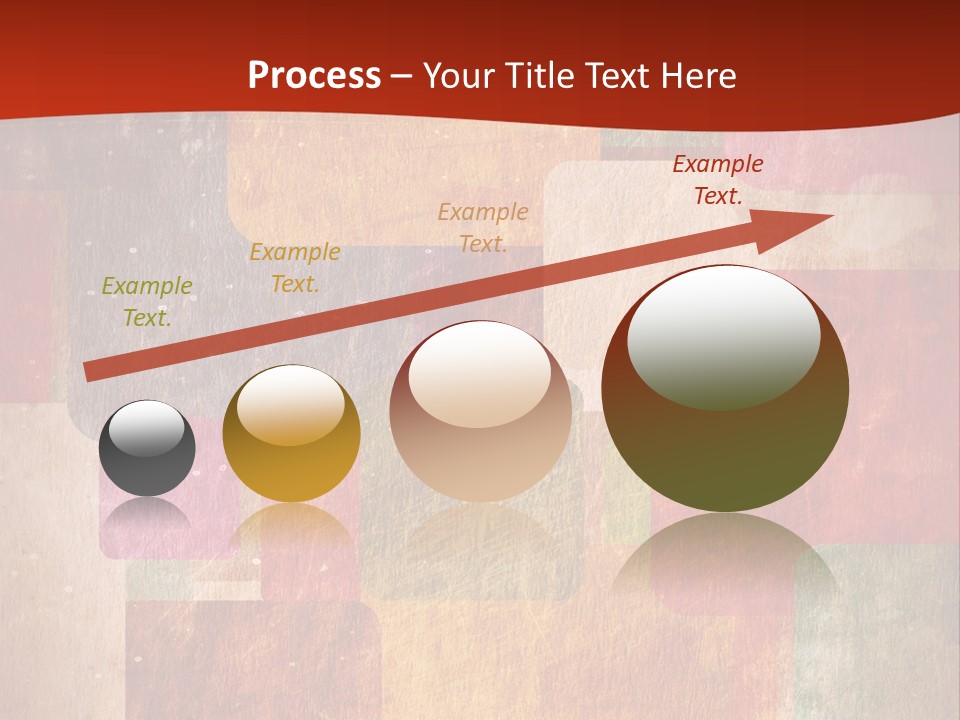 Process – Your Title Text Here

Example Text.

Example Text.

Example Text.

Example Text.